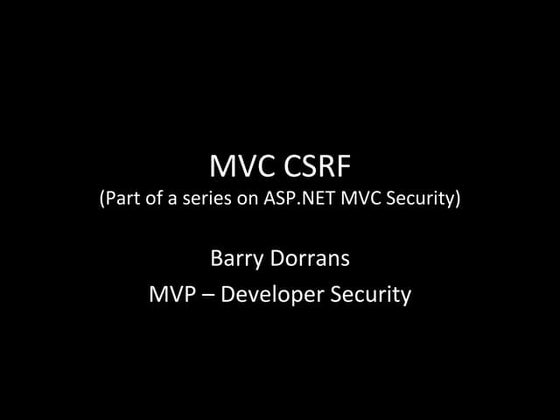 MVC CSRF
(Part of a series on ASP.NET MVC Security)

Barry Dorrans
MVP – Developer Security